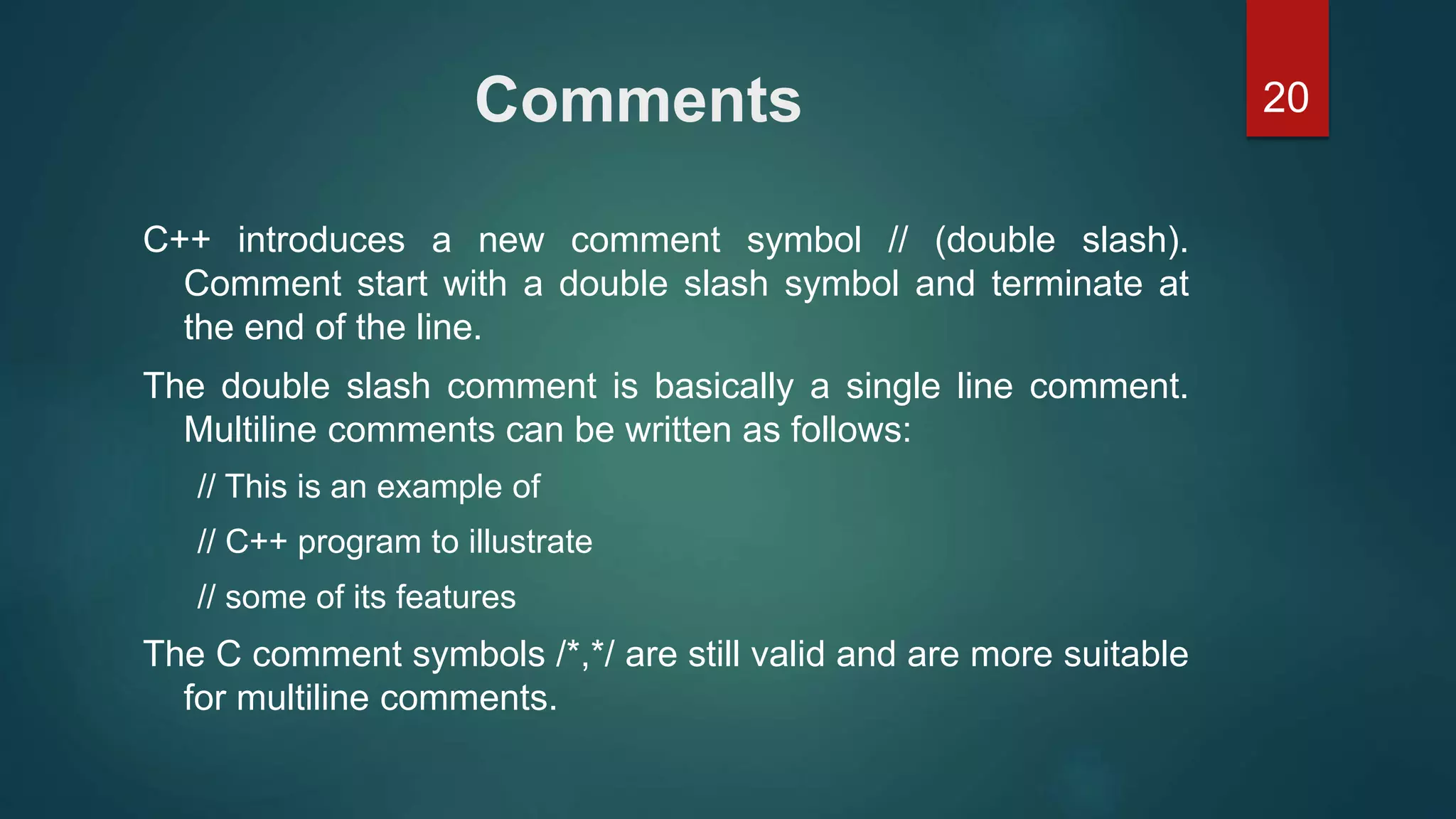 Comments

20

C++ introduces a new comment symbol // (double slash). Comment start with a double slash symbol and terminate at the end of the line.

The double slash comment is basically a single line comment. Multiline comments can be written as follows:

// This is an example of

// C++ program to illustrate

// some of its features

The C comment symbols /*,*/ are still valid and are more suitable for multiline comments.